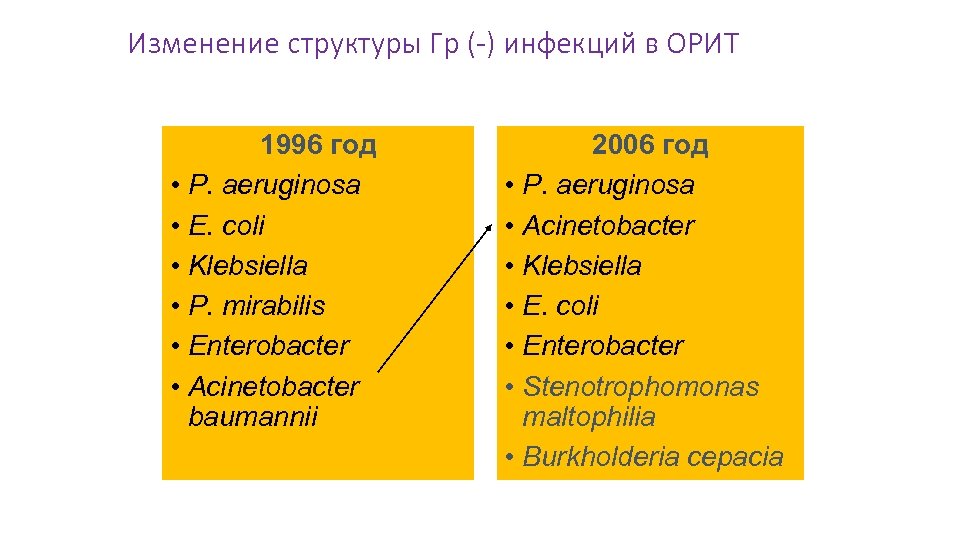 Изменение структуры Гр (-) инфекций в ОРИТ

1996 год
• P. aeruginosa
• E. coli
• Klebsiella
• P. mirabilis
• Enterobacter
• Acinetobacter baumannii

2006 год
• P. aeruginosa
• Acinetobacter
• Klebsiella
• E. coli
• Enterobacter
• Stenotrophomonas maltophilia
• Burkholderia cepacia